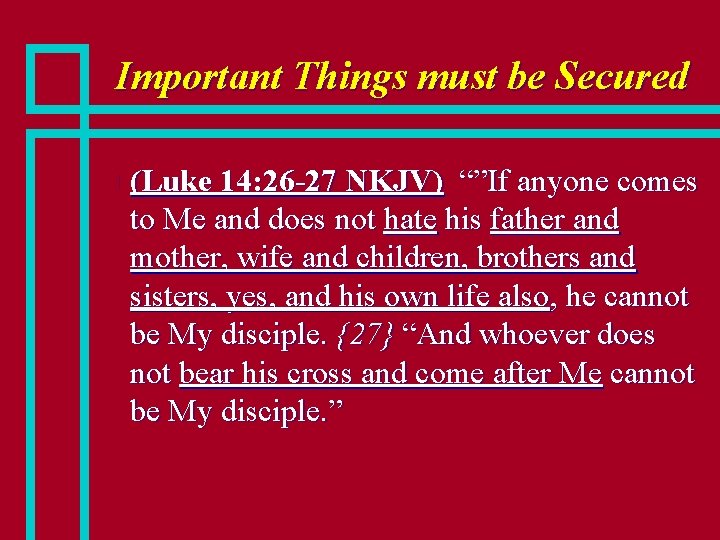 Important Things must be Secured

(Luke 14:26-27 NKJV) “”If anyone comes to Me and does not hate his father and mother, wife and children, brothers and sisters, yes, and his own life also, he cannot be My disciple. {27} “And whoever does not bear his cross and come after Me cannot be My disciple.”